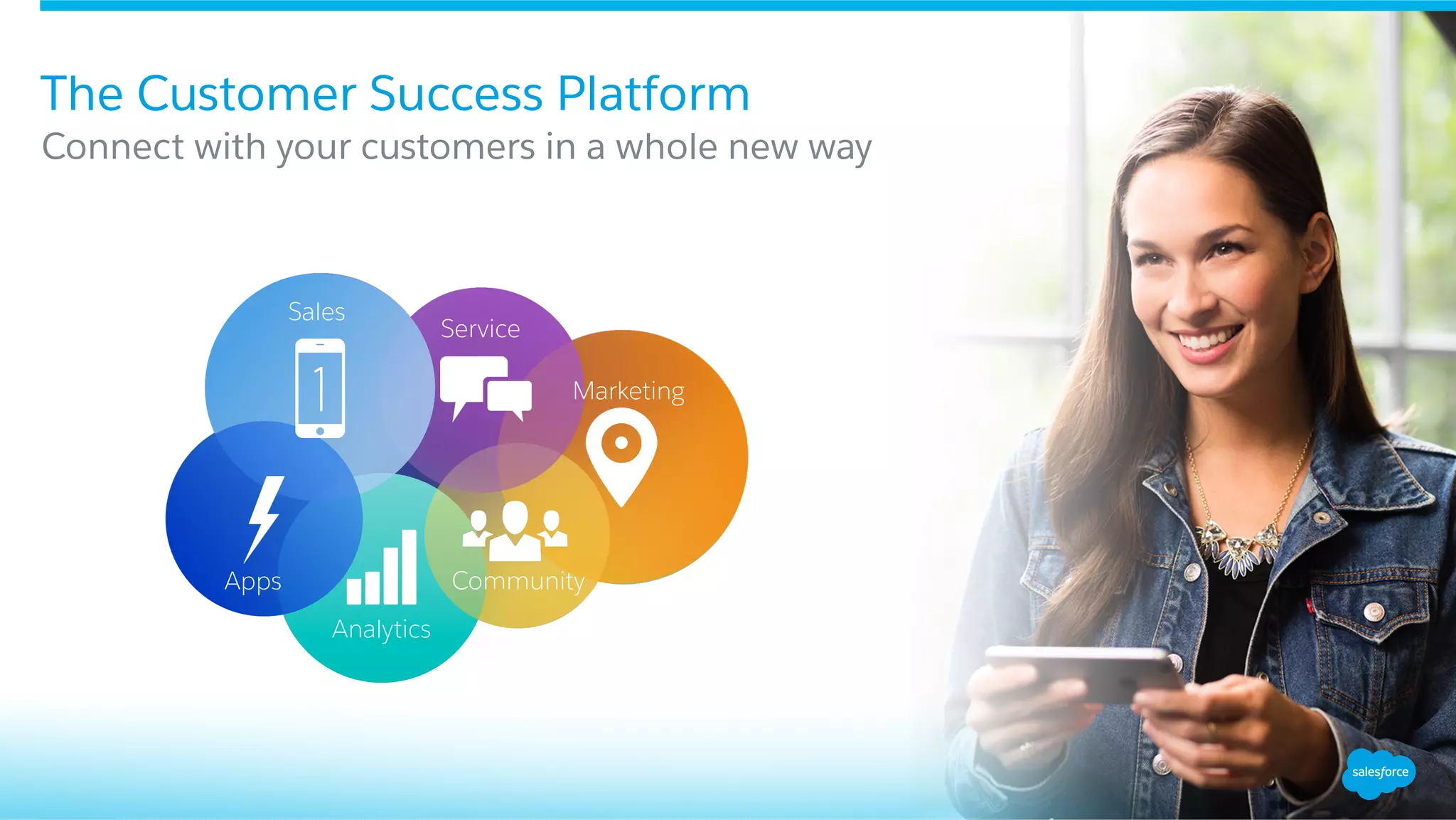 The Customer Success Platform

Connect with your customers in a whole new way

Sales

1

Service

Marketing

Apps

Analytics

Community

salesforce